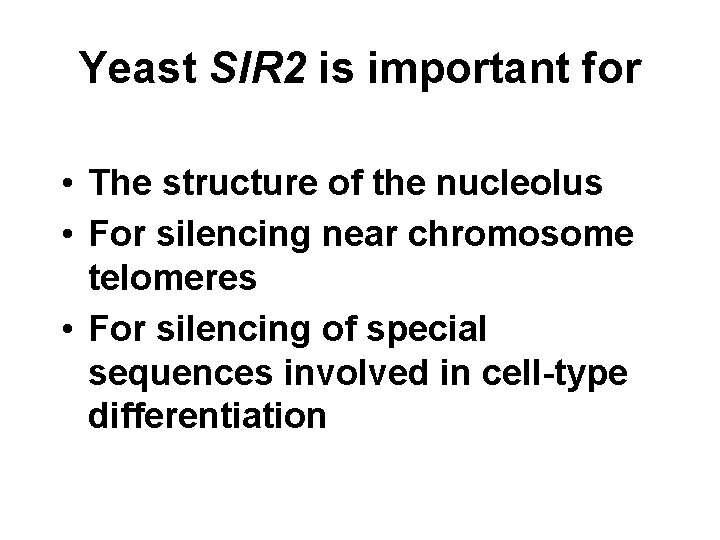 Yeast SIR2 is important for

• The structure of the nucleolus
• For silencing near chromosome telomeres
• For silencing of special sequences involved in cell-type differentiation